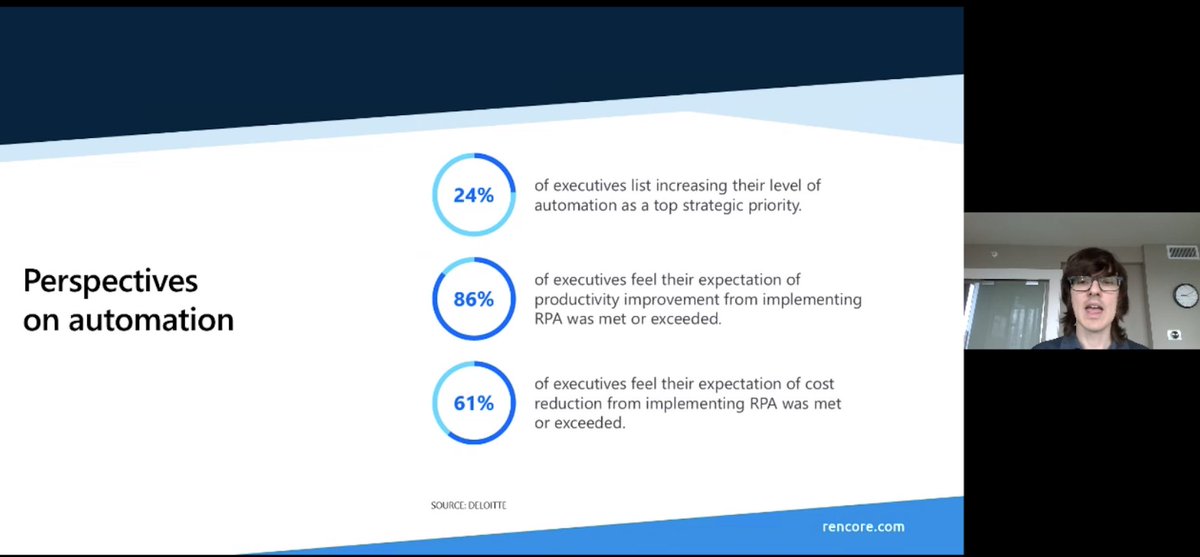 Perspectives on automation

24%

of executives list increasing their level of automation as a top strategic priority.

86%

of executives feel their expectation of productivity improvement from implementing RPA was met or exceeded.

61%

of executives feel their expectation of cost reduction from implementing RPA was met or exceeded.

SOURCE: DELOITTE

rencore.com